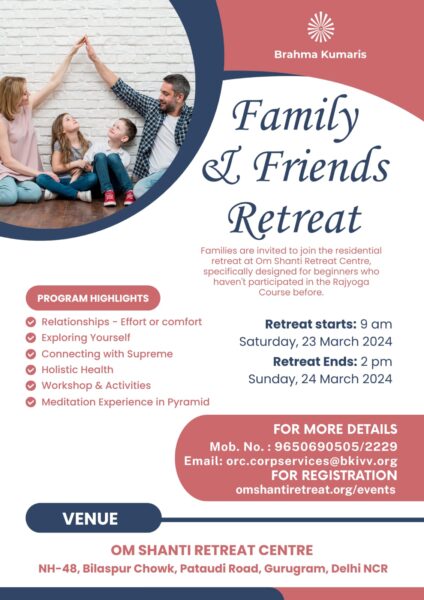 Brahma Kumaris

Family & Friends Retreat

Families are invited to join the residential retreat at Om Shanti Retreat Centre, specifically designed for beginners who haven't participated in the Rajyoga Course before.

PROGRAM HIGHLIGHTS

Relationships - Effort or comfort
Exploring Yourself
Connecting with Supreme
Holistic Health
Workshop & Activities
Meditation Experience in Pyramid

Retreat starts: 9 am
Saturday, 23 March 2024
Retreat Ends: 2 pm
Sunday, 24 March 2024

FOR MORE DETAILS
Mob. No. : 9650690505/2229
Email: orc.corpservices@bkivv.org
FOR REGISTRATION
omshantiretreat.org/events

VENUE

OM SHANTI RETREAT CENTRE
NH-48, Bilaspur Chowk, Pataudi Road, Gurugram, Delhi NCR